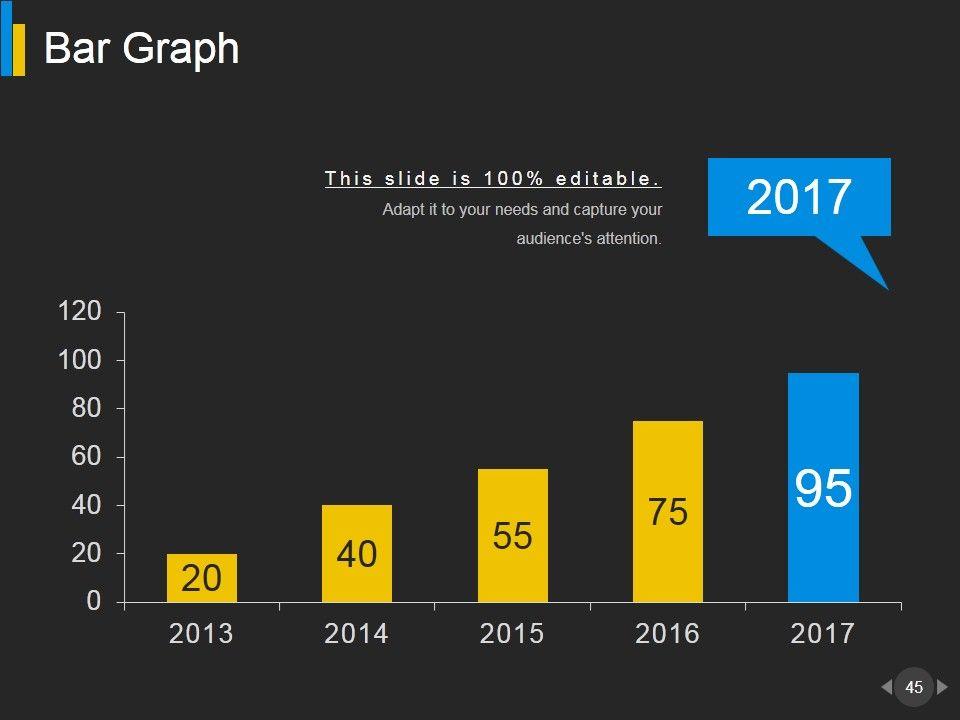 Bar Graph

This slide is 100% editable.
Adapt it to your needs and capture your audience's attention.

2017

120
100
80
60
40
20
0

20
40
55
75
95

2013
2014
2015
2016
2017

45